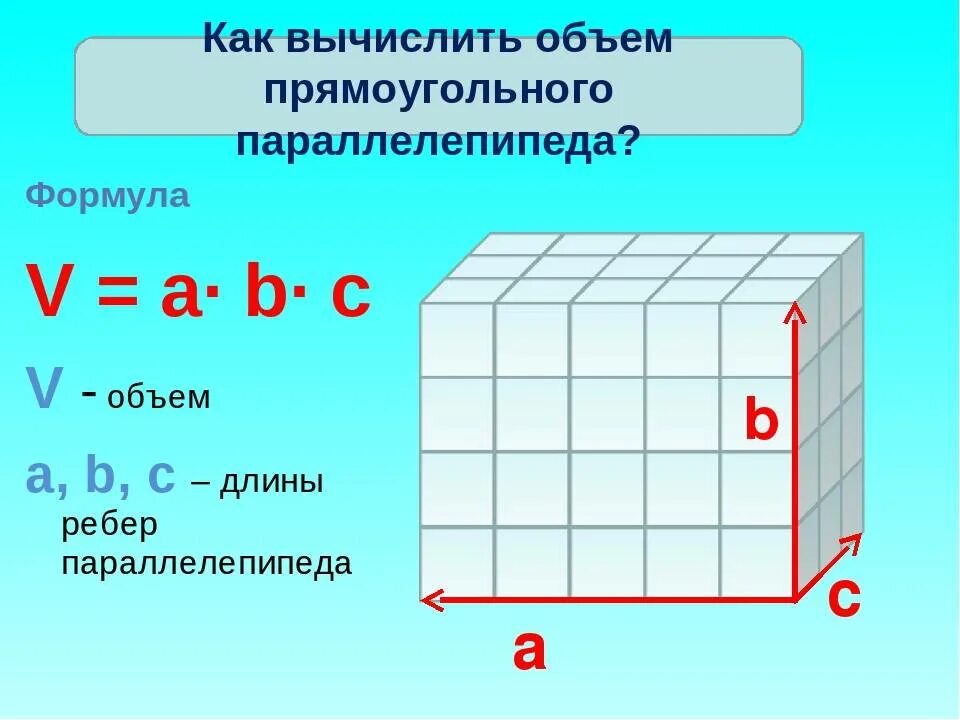 Как вычислить объем прямоугольного параллелепипеда?

Формула

$V = a \cdot b \cdot c$

V - объем

a, b, c – длины ребер параллелепипеда

b

c

a